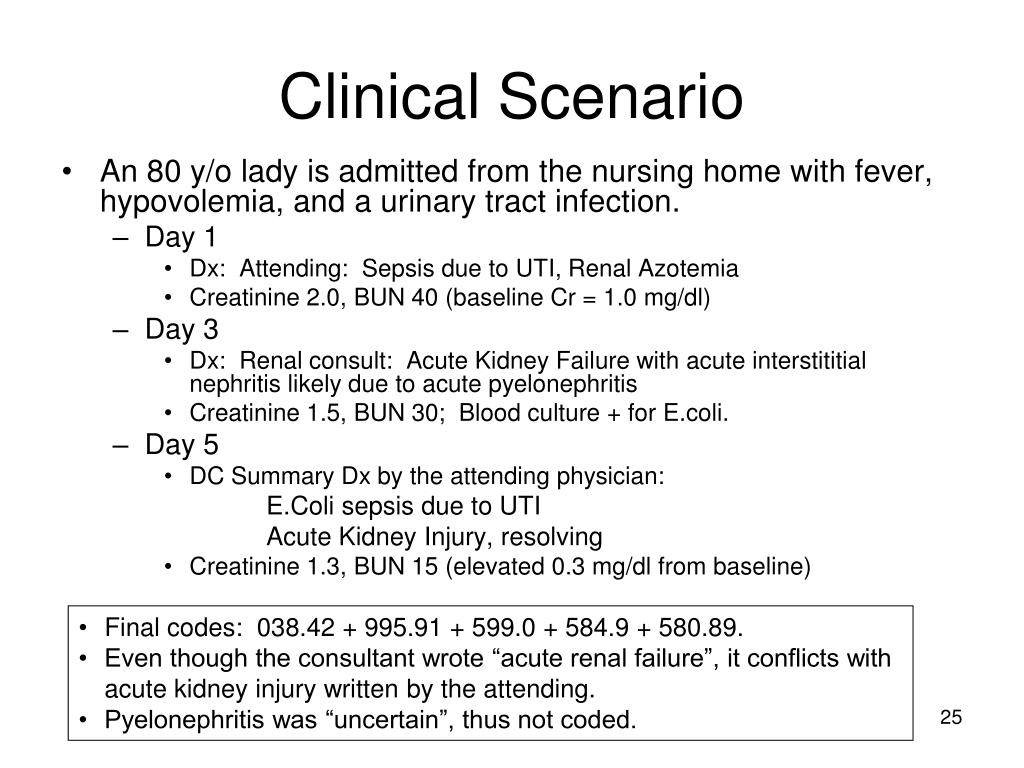 Clinical Scenario

• An 80 y/o lady is admitted from the nursing home with fever, hypovolemia, and a urinary tract infection.
– Day 1
• Dx: Attending: Sepsis due to UTI, Renal Azotemia
• Creatinine 2.0, BUN 40 (baseline Cr = 1.0 mg/dl)
– Day 3
• Dx: Renal consult: Acute Kidney Failure with acute interstititial nephritis likely due to acute pyelonephritis
• Creatinine 1.5, BUN 30; Blood culture + for E.coli.
– Day 5
• DC Summary Dx by the attending physician:
E.Coli sepsis due to UTI
Acute Kidney Injury, resolving
• Creatinine 1.3, BUN 15 (elevated 0.3 mg/dl from baseline)

• Final codes: 038.42 + 995.91 + 599.0 + 584.9 + 580.89.
• Even though the consultant wrote “acute renal failure”, it conflicts with acute kidney injury written by the attending.
• Pyelonephritis was “uncertain”, thus not coded.

25